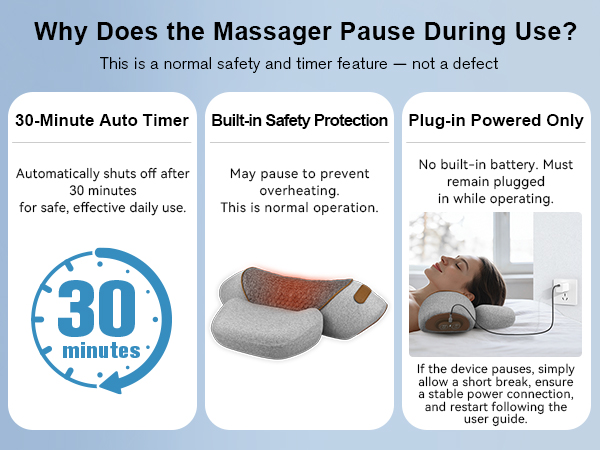 Why Does the Massager Pause During Use?

This is a normal safety and timer feature — not a defect

30-Minute Auto Timer

Automatically shuts off after 30 minutes for safe, effective daily use.

30 minutes

Built-in Safety Protection

May pause to prevent overheating. This is normal operation.

Plug-in Powered Only

No built-in battery. Must remain plugged in while operating.

If the device pauses, simply allow a short break, ensure a stable power connection, and restart following the user guide.